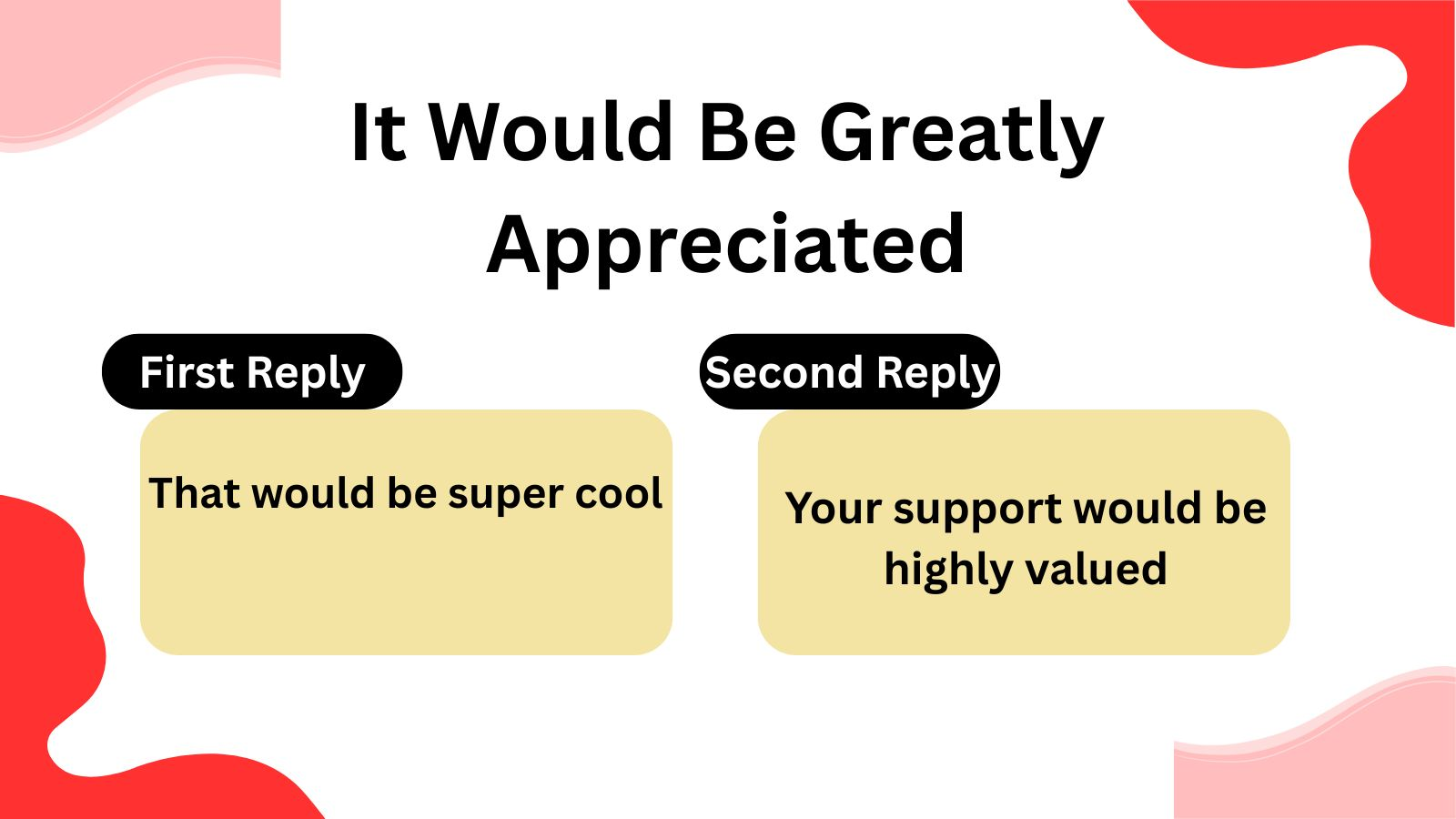 It Would Be Greatly Appreciated

First Reply

That would be super cool

Second Reply

Your support would be highly valued